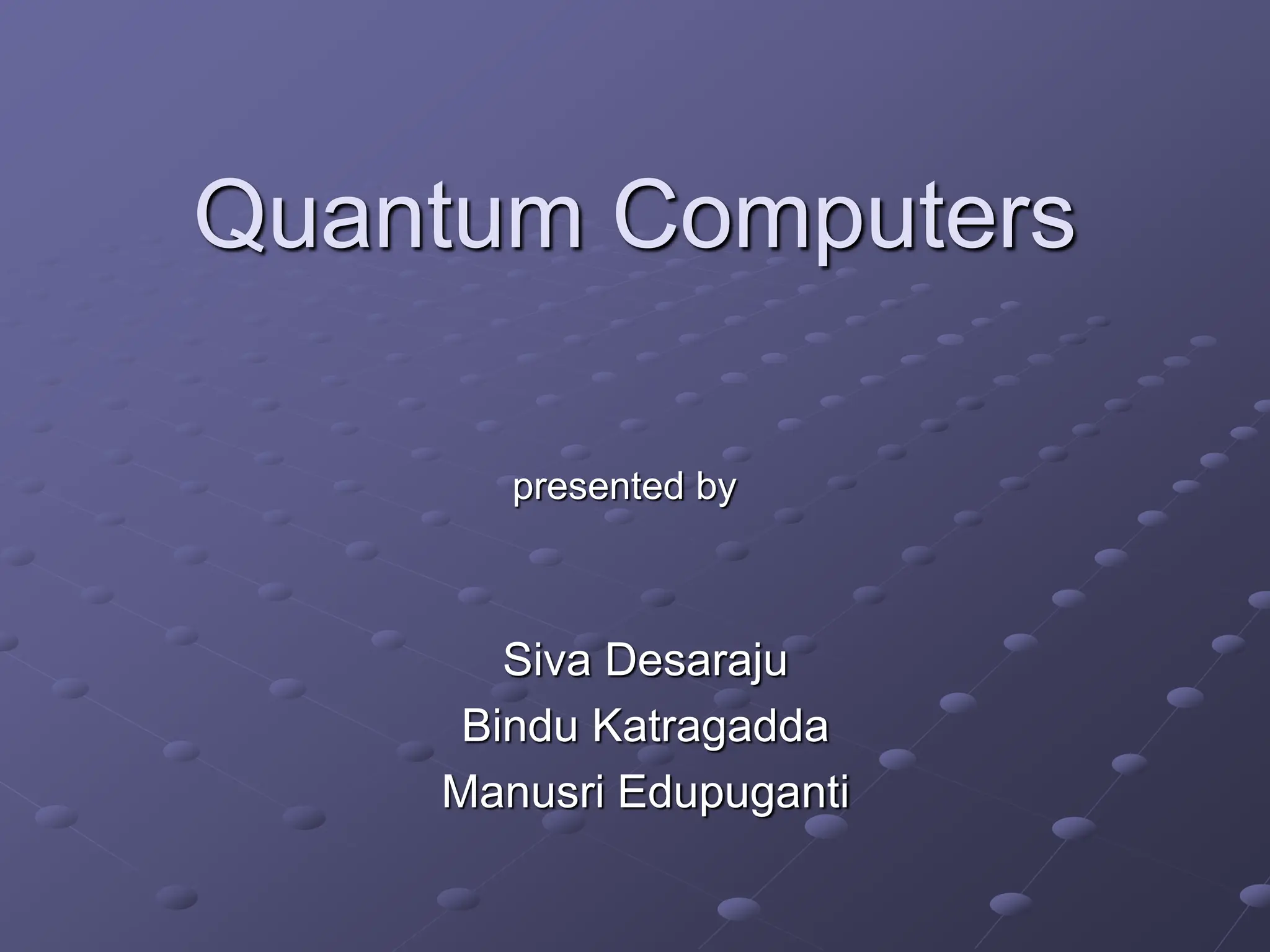 Quantum Computers

presented by

Siva Desaraju
Bindu Katragadda
Manusri Edupuganti